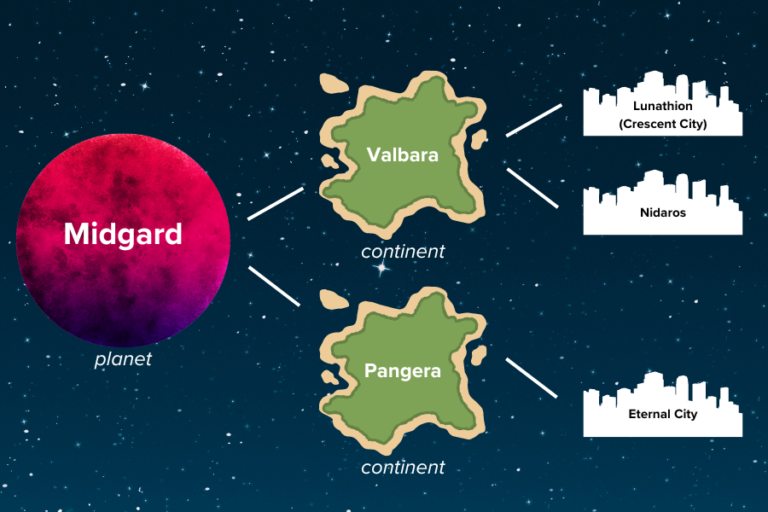 Midgard
planet

Valbara
continent

Pangera
continent

Lunathion
(Crescent City)

Nidaros

Eternal City